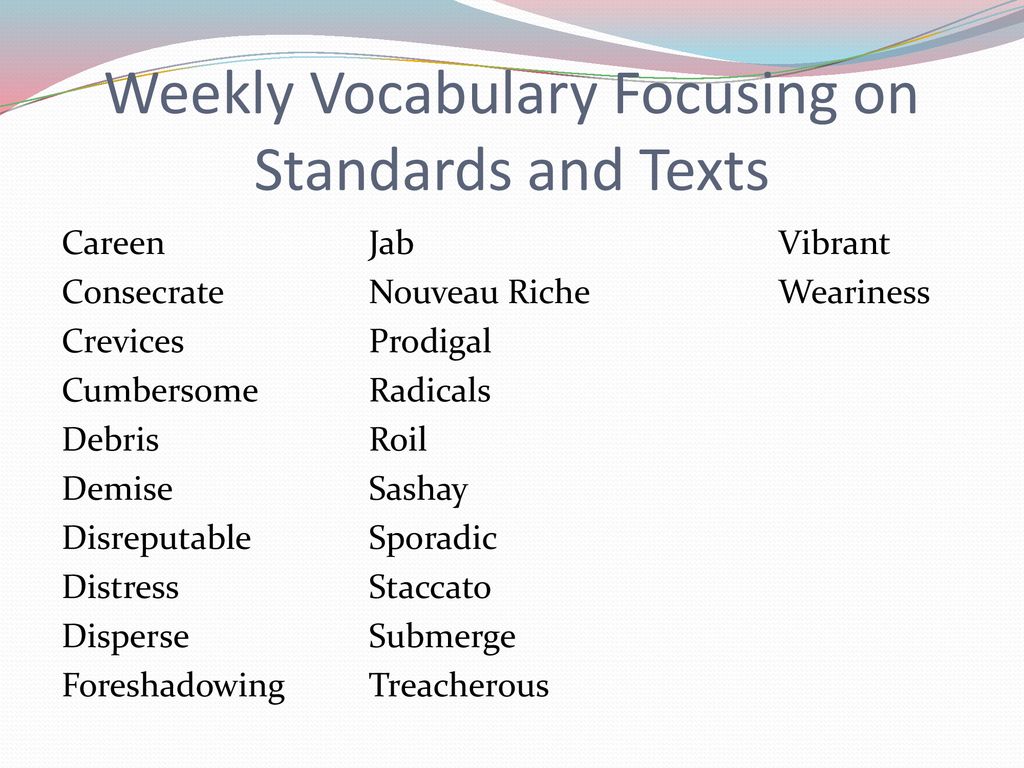 Weekly Vocabulary Focusing on Standards and Texts

Careen
Consecrate
Crevices
Cumbersome
Debris
Demise
Disreputable
Distress
Disperse
Foreshadowing

Jab
Nouveau Riche
Prodigal
Radicals
Roil
Sashay
Sporadic
Staccato
Submerge
Treacherous

Vibrant
Weariness